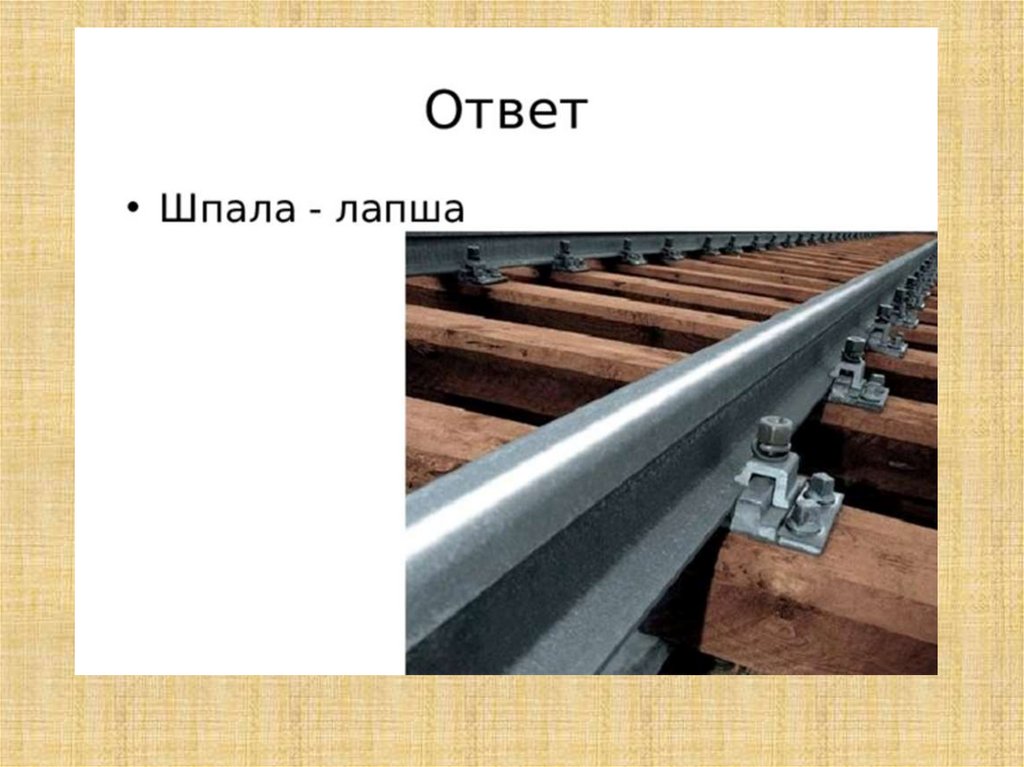 Ответ

• Шпала - лапша